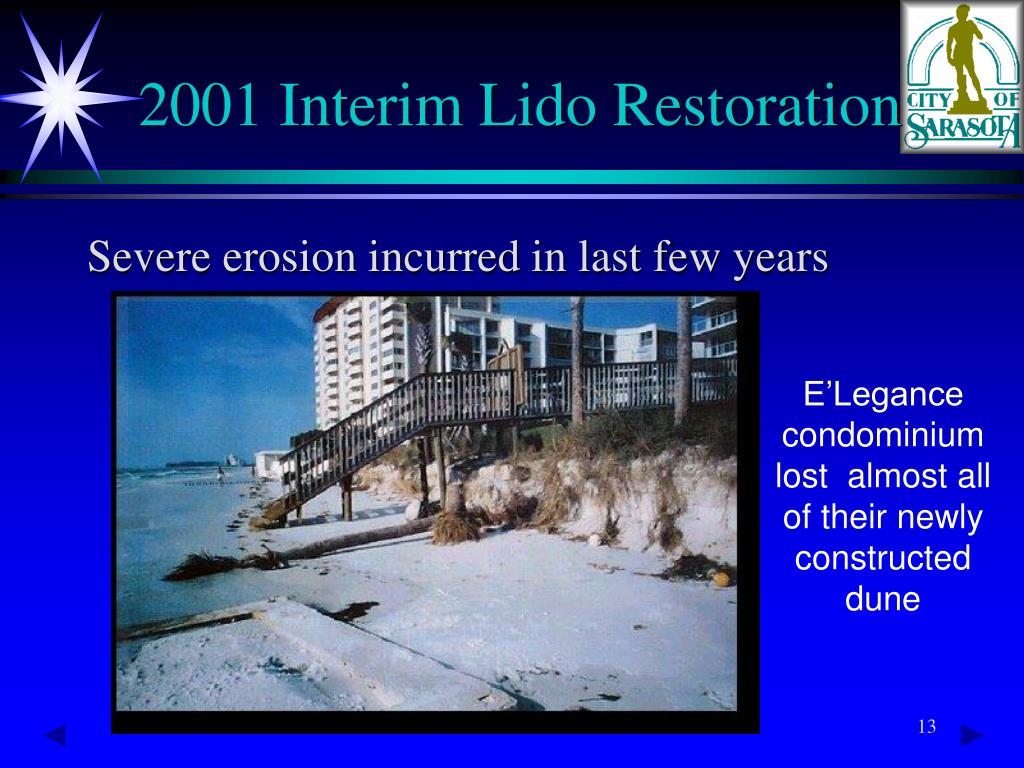 2001 Interim Lido Restoration

CITY OF SARASOTA

Severe erosion incurred in last few years

E’Legance condominium lost almost all of their newly constructed dune

13